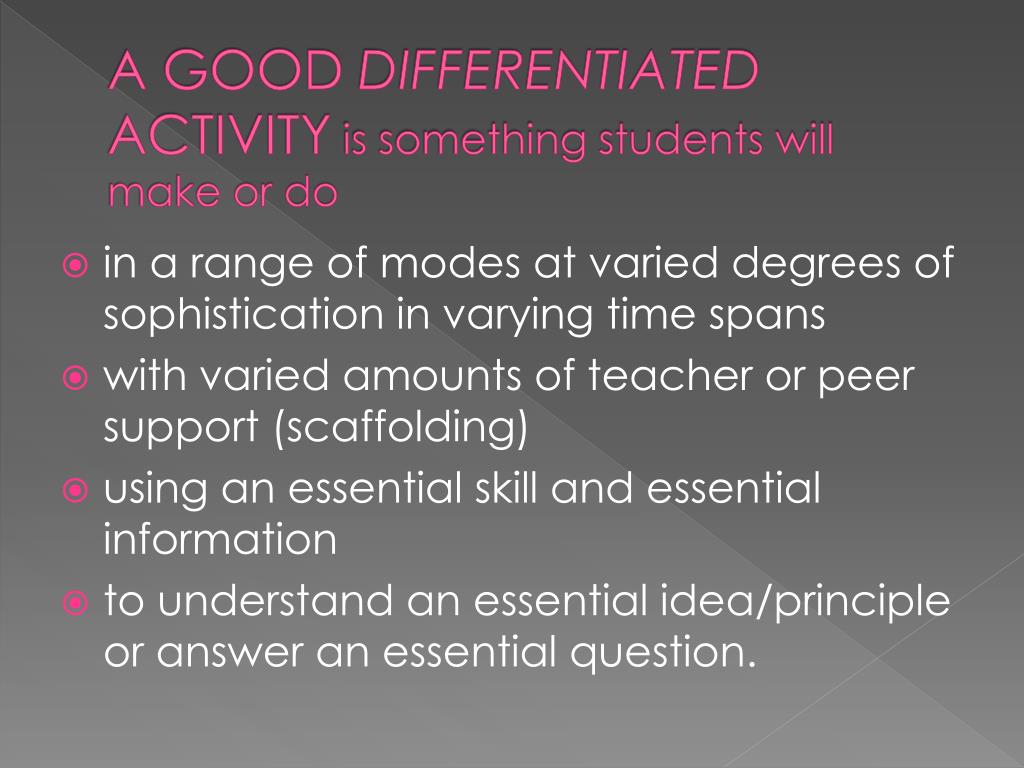 A GOOD DIFFERENTIATED ACTIVITY is something students will make or do

in a range of modes at varied degrees of sophistication in varying time spans

with varied amounts of teacher or peer support (scaffolding)

using an essential skill and essential information

to understand an essential idea/principle or answer an essential question.